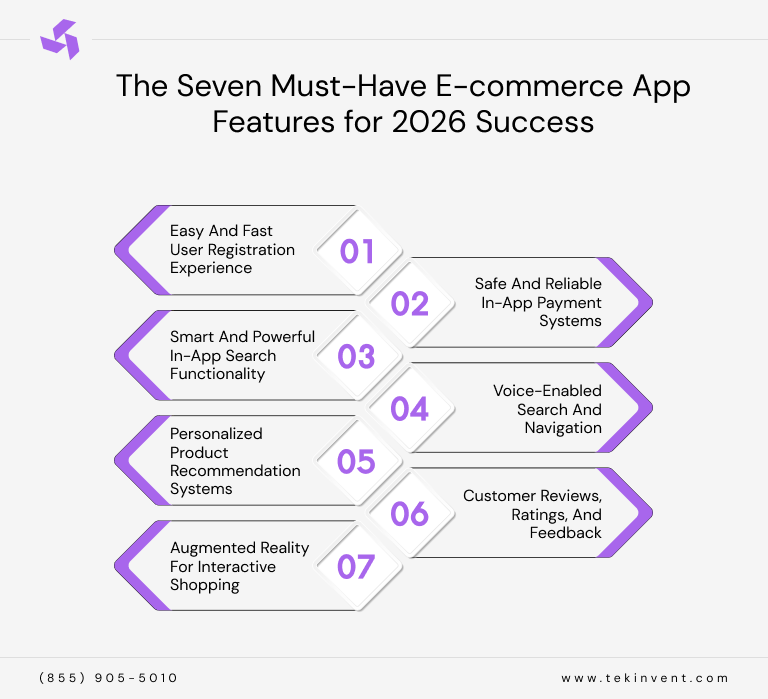 The Seven Must-Have E-commerce App Features for 2026 Success

Easy And Fast User Registration Experience
01

02
Safe And Reliable In-App Payment Systems

Smart And Powerful In-App Search Functionality
03

04
Voice-Enabled Search And Navigation

Personalized Product Recommendation Systems
05

06
Customer Reviews, Ratings, And Feedback

Augmented Reality For Interactive Shopping
07

(855) 905-5010

www.tekinvent.com